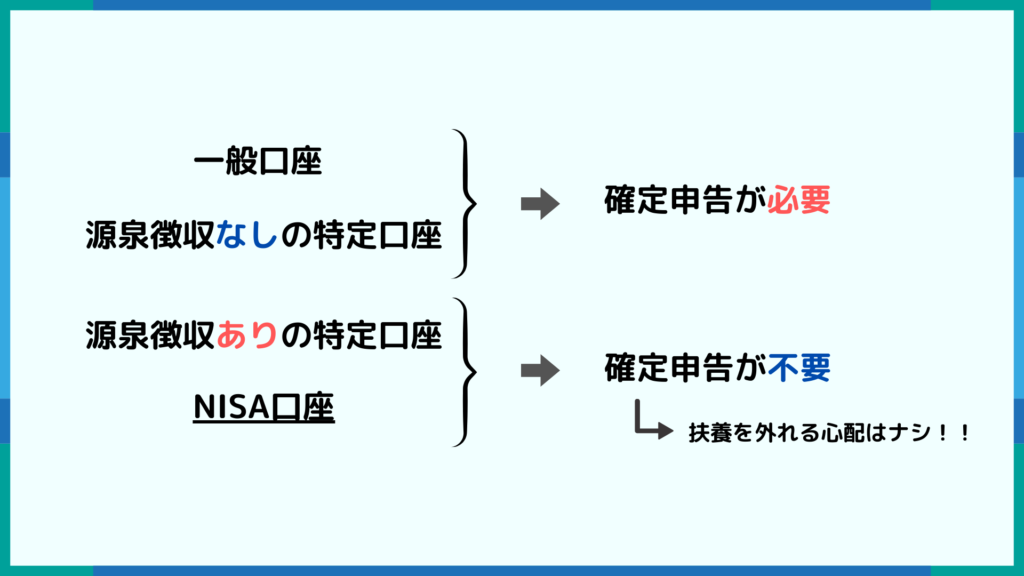 一般口座

源泉徴収なしの特定口座

確定申告が必要

源泉徴収ありの特定口座

NISA口座

確定申告が不要

扶養を外れる心配はナシ！！